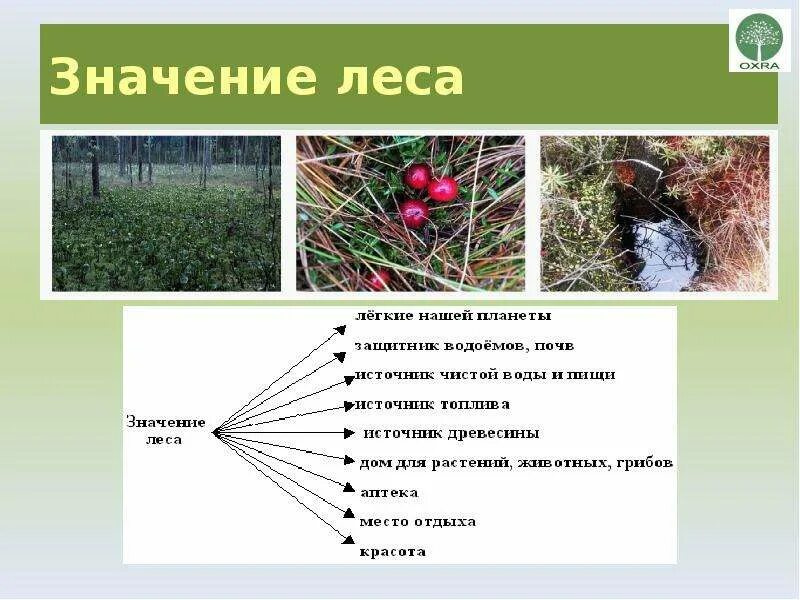 Значение леса

OXRA

Значение леса

лёгкие нашей планеты
защитник водоёмов, почв
источник чистой воды и пищи
источник топлива
источник древесины
дом для растений, животных, грибов
аптека
место отдыха
красота